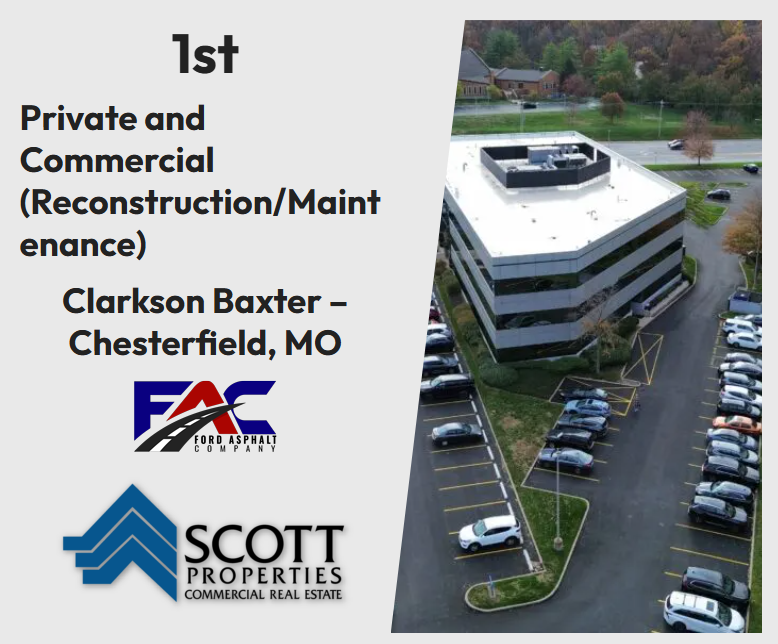 1st

Private and Commercial (Reconstruction/Maintenance)

Clarkson Baxter – Chesterfield, MO

FAC
FORD ASPHALT COMPANY

SCOTT PROPERTIES
COMMERCIAL REAL ESTATE